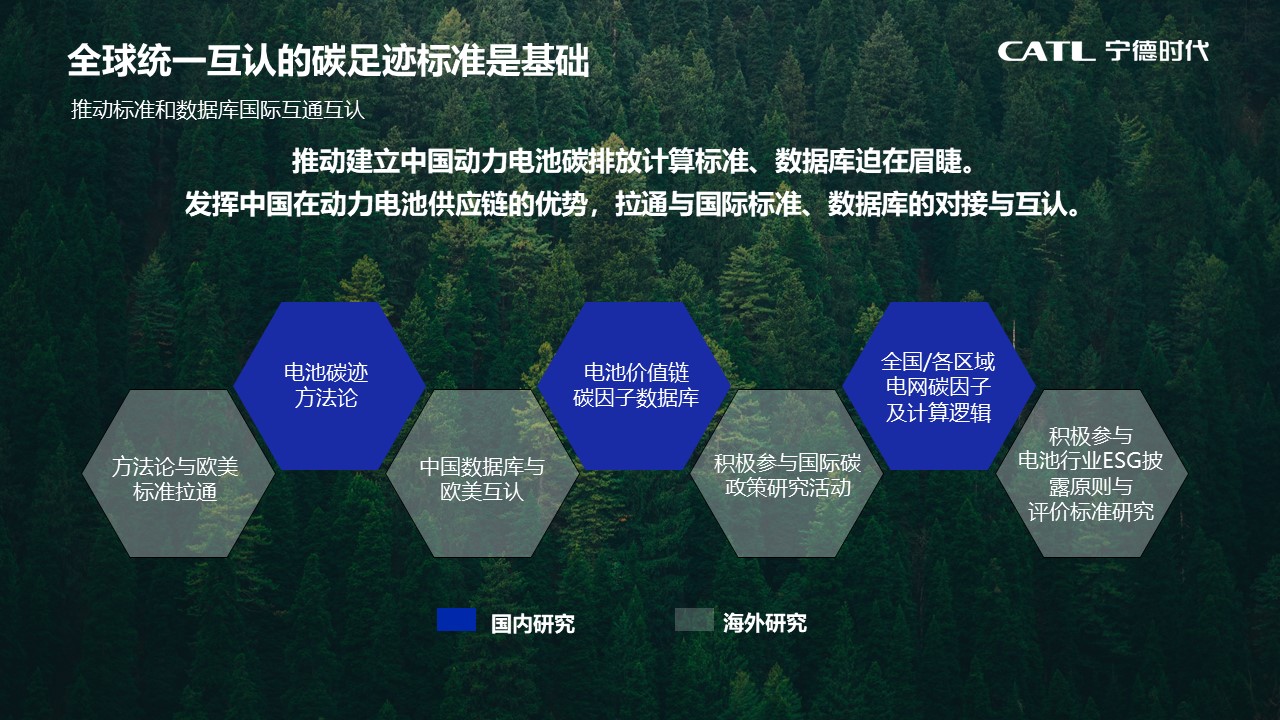 全球统一互认的碳足迹标准是基础

CATL 宁德时代

推动标准和数据库国际互通互认

推动建立中国动力电池碳排放计算标准、数据库迫在眉睫。
发挥中国在动力电池供应链的优势，拉通与国际标准、数据库的对接与互认。

方法论与欧美标准拉通

电池碳迹方法论

中国数据库与欧美互认

电池价值链碳因子数据库

积极参与国际碳政策研究活动

全国/各区域电网碳因子及计算逻辑

积极参与电池行业ESG披露原则与评价标准研究

国内研究

海外研究